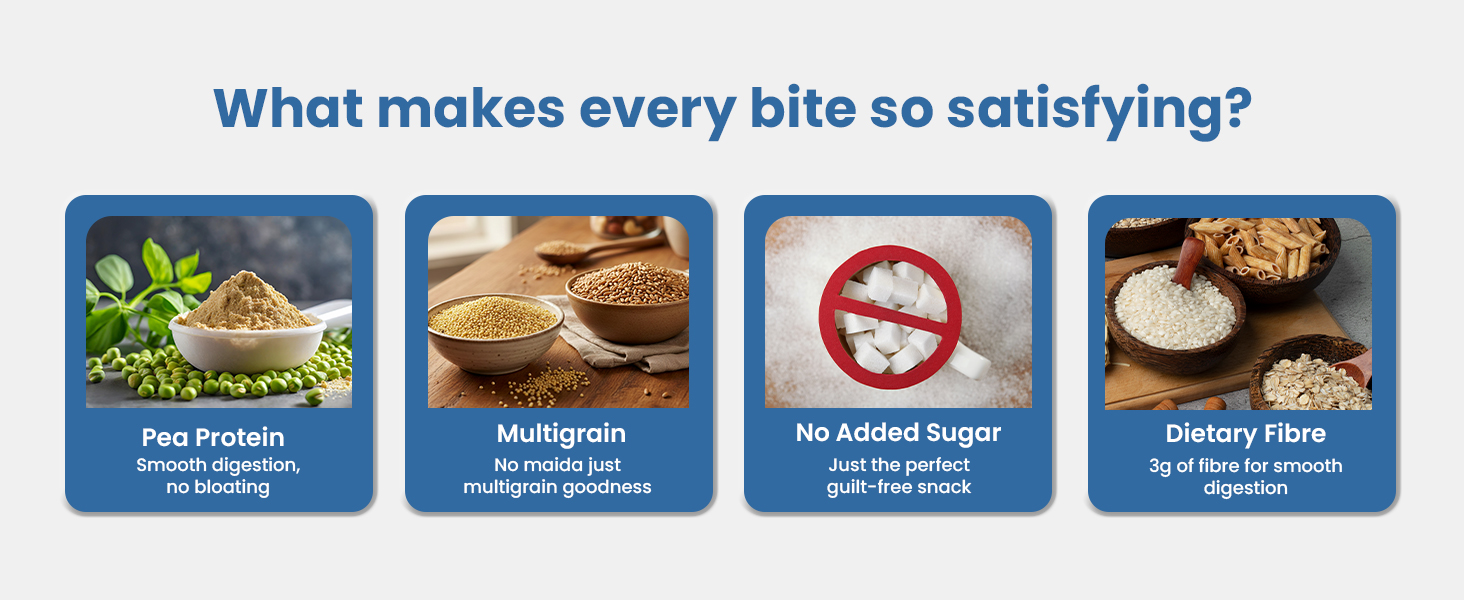 What makes every bite so satisfying?

Pea Protein
Smooth digestion, no bloating

Multigrain
No maida just multigrain goodness

No Added Sugar
Just the perfect guilt-free snack

Dietary Fibre
3g of fibre for smooth digestion